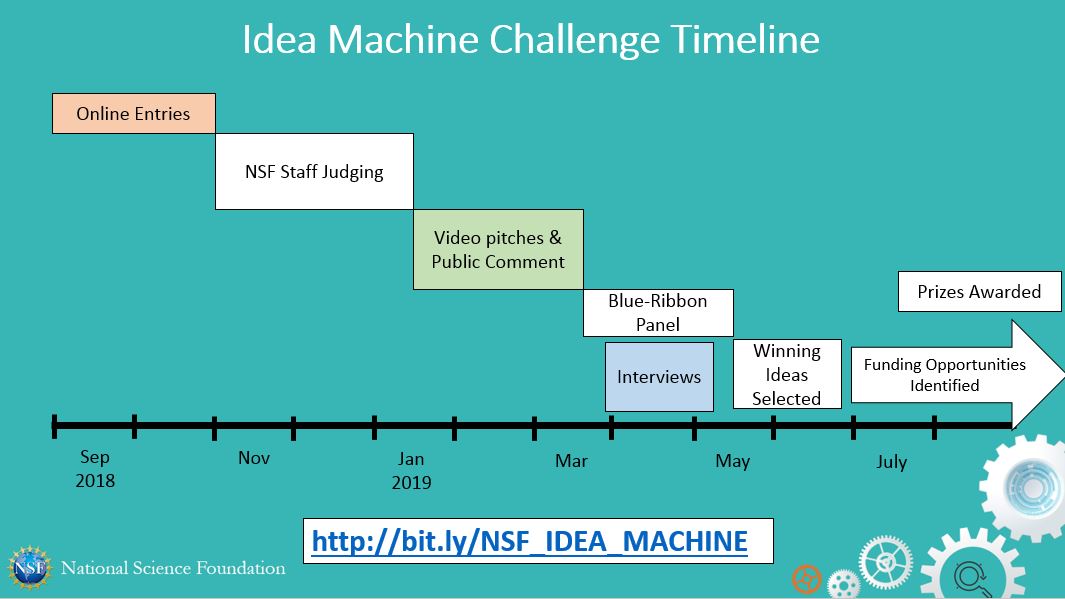 Idea Machine Challenge Timeline

Online Entries

NSF Staff Judging

Video pitches & Public Comment

Blue-Ribbon Panel

Interviews

Winning Ideas Selected

Prizes Awarded

Funding Opportunities Identified

Sep 2018

Nov

Jan 2019

Mar

May

July

http://bit.ly/NSF_IDEA_MACHINE

NSF National Science Foundation